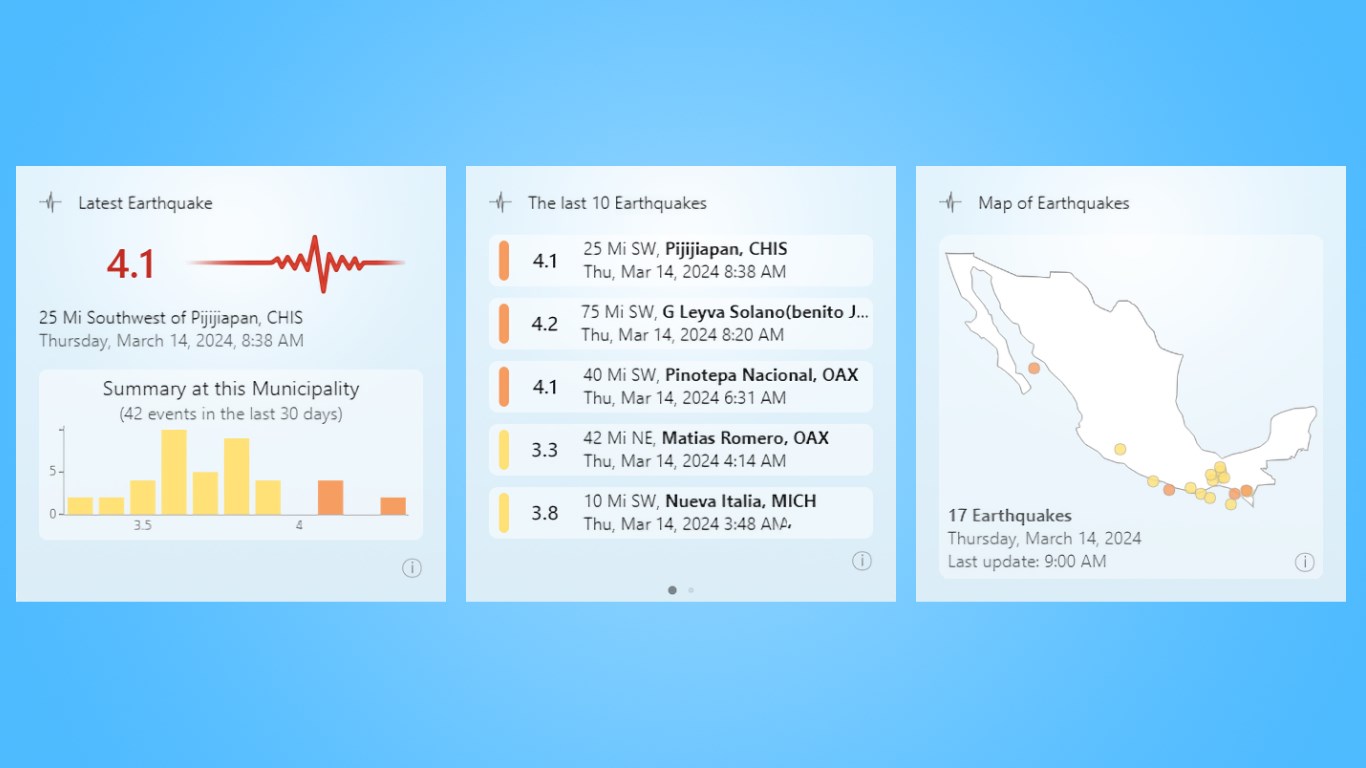 Latest Earthquake

4.1

25 Mi Southwest of Pijijiapan, CHIS
Thursday, March 14, 2024, 8:38 AM

Summary at this Municipality
(42 events in the last 30 days)

5
0
3.5
4

The last 10 Earthquakes

4.1 25 Mi SW, Pijijiapan, CHIS
Thu, Mar 14, 2024 8:38 AM

4.2 75 Mi SW, G Leyva Solano(benito J...
Thu, Mar 14, 2024 8:20 AM

4.1 40 Mi SW, Pinotepa Nacional, OAX
Thu, Mar 14, 2024 6:31 AM

3.3 42 Mi NE, Matias Romero, OAX
Thu, Mar 14, 2024 4:14 AM

3.8 10 Mi SW, Nueva Italia, MICH
Thu, Mar 14, 2024 3:48 AM

Map of Earthquakes

17 Earthquakes
Thursday, March 14, 2024
Last update: 9:00 AM